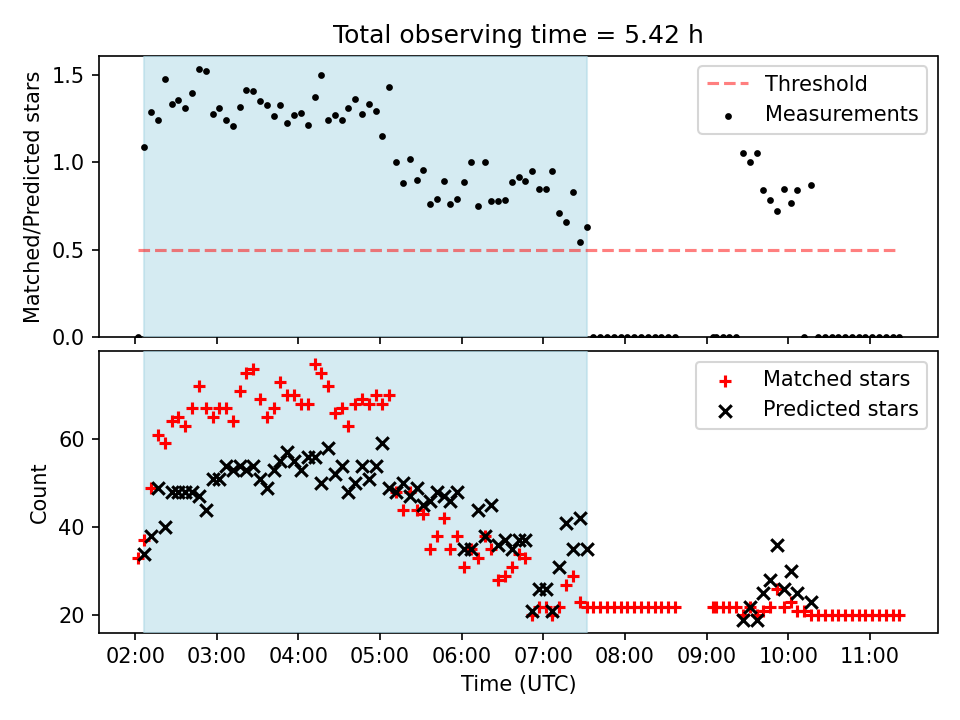 Total observing time = 5.42 h

Matched/Predicted stars

1.5
1.0
0.5
0.0

Threshold
Measurements

Count

60
40
20

Matched stars
Predicted stars

02:00 03:00 04:00 05:00 06:00 07:00 08:00 09:00 10:00 11:00

Time (UTC)